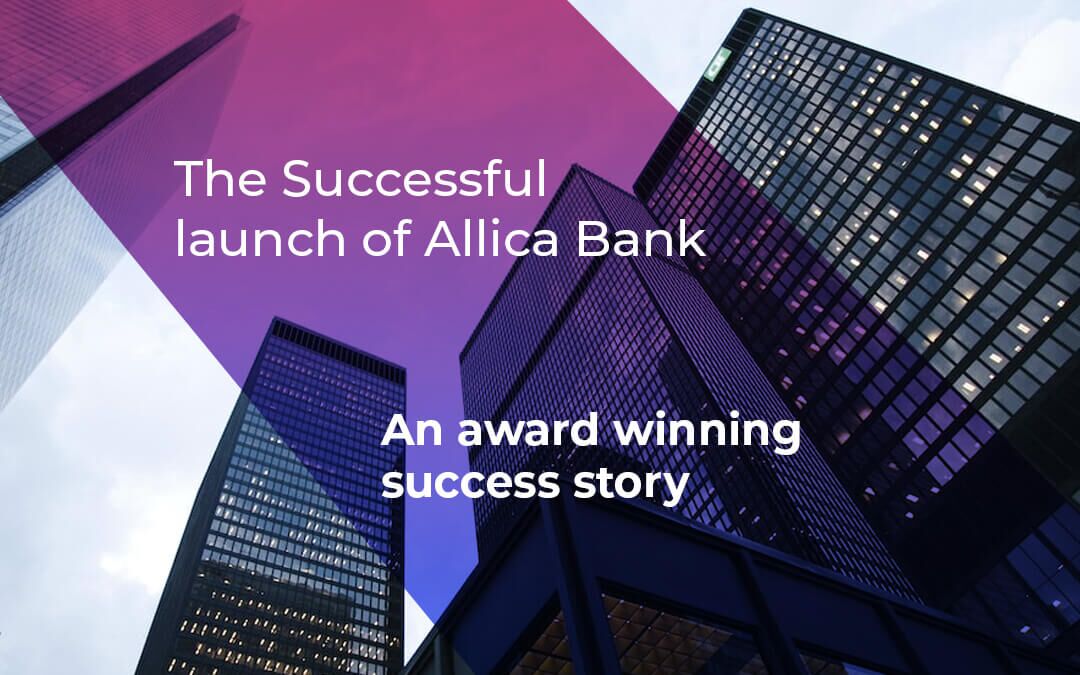 The Successful launch of Allica Bank

An award winning success story